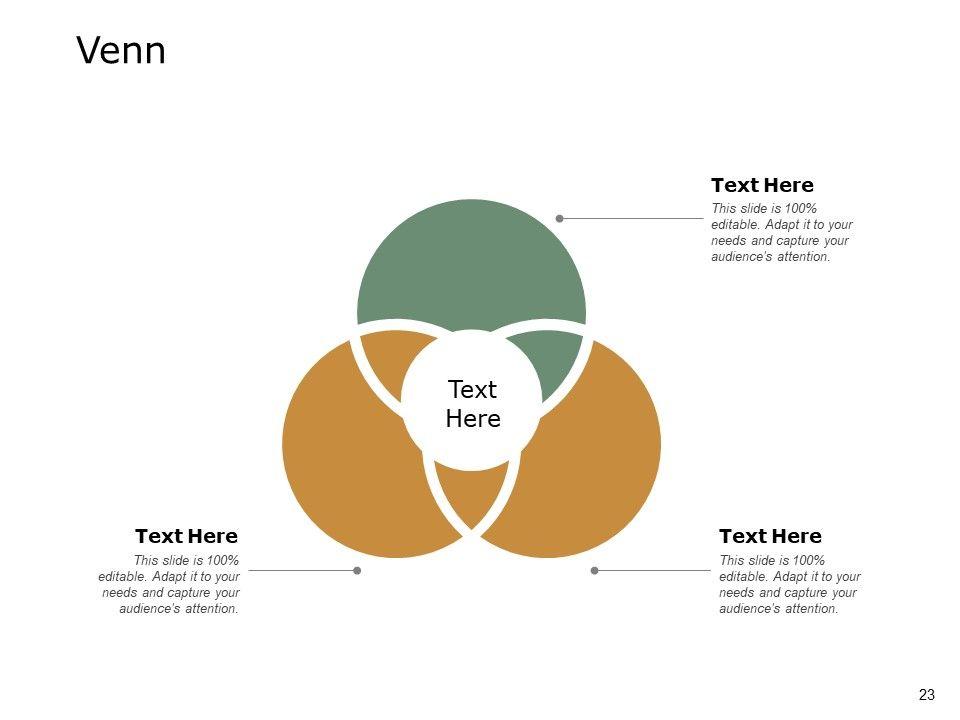 Venn

Text Here
This slide is 100% editable. Adapt it to your needs and capture your audience's attention.

Text Here

Text Here
This slide is 100% editable. Adapt it to your needs and capture your audience's attention.

Text Here
This slide is 100% editable. Adapt it to your needs and capture your audience's attention.

23